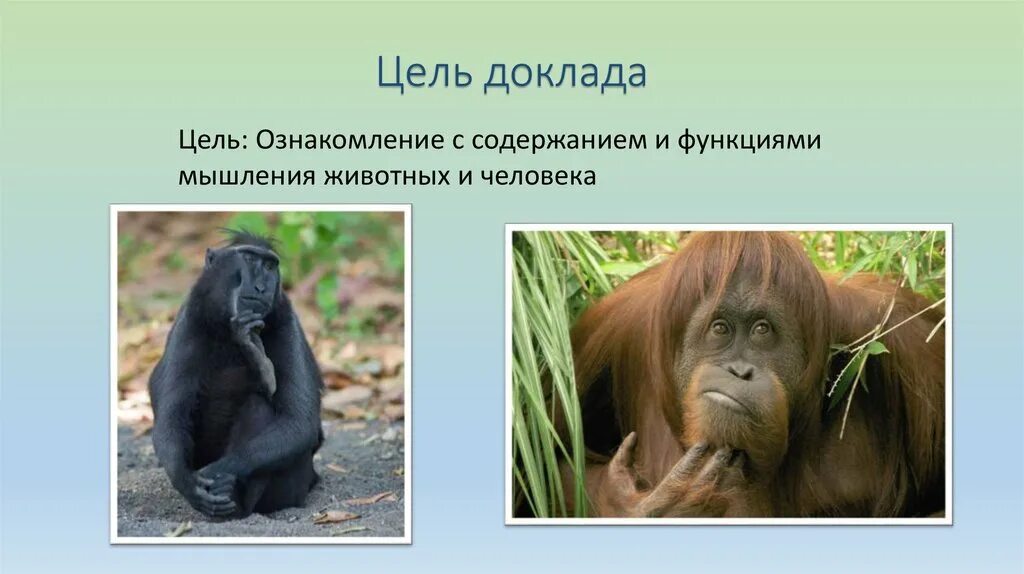 Цель доклада

Цель: Ознакомление с содержанием и функциями мышления животных и человека